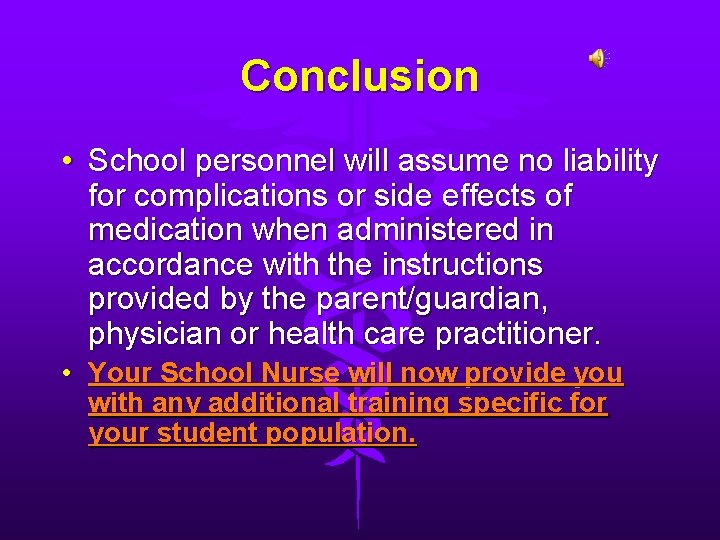 Conclusion

• School personnel will assume no liability for complications or side effects of medication when administered in accordance with the instructions provided by the parent/guardian, physician or health care practitioner.

• Your School Nurse will now provide you with any additional training specific for your student population.